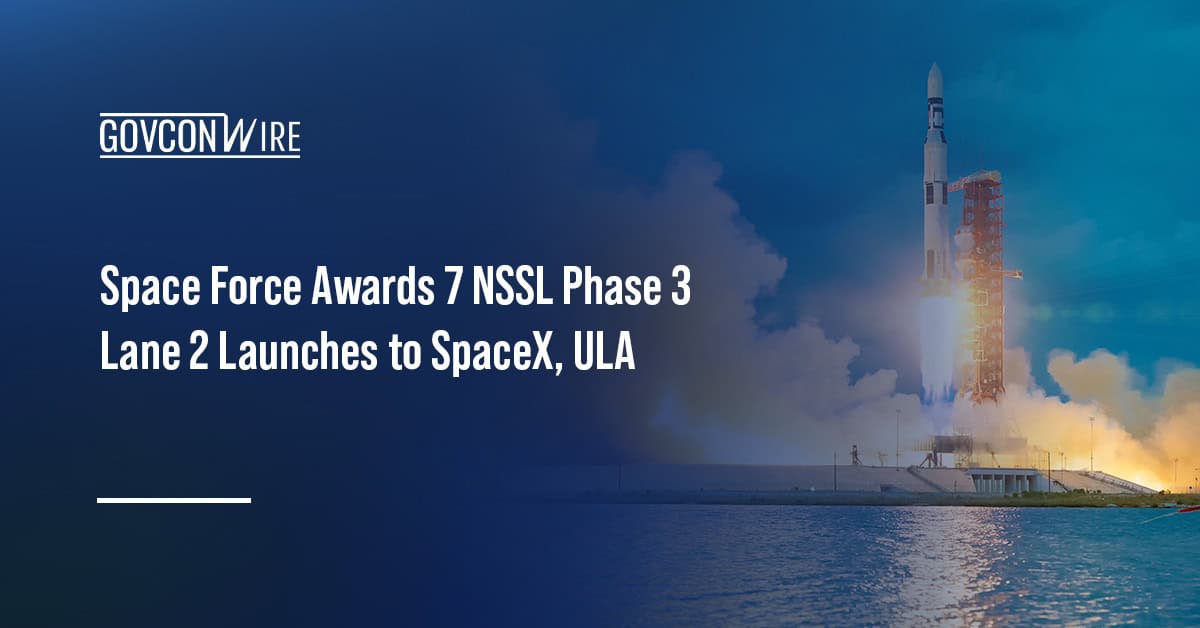 GOVCONWIRE

Space Force Awards 7 NSSL Phase 3 Lane 2 Launches to SpaceX, ULA